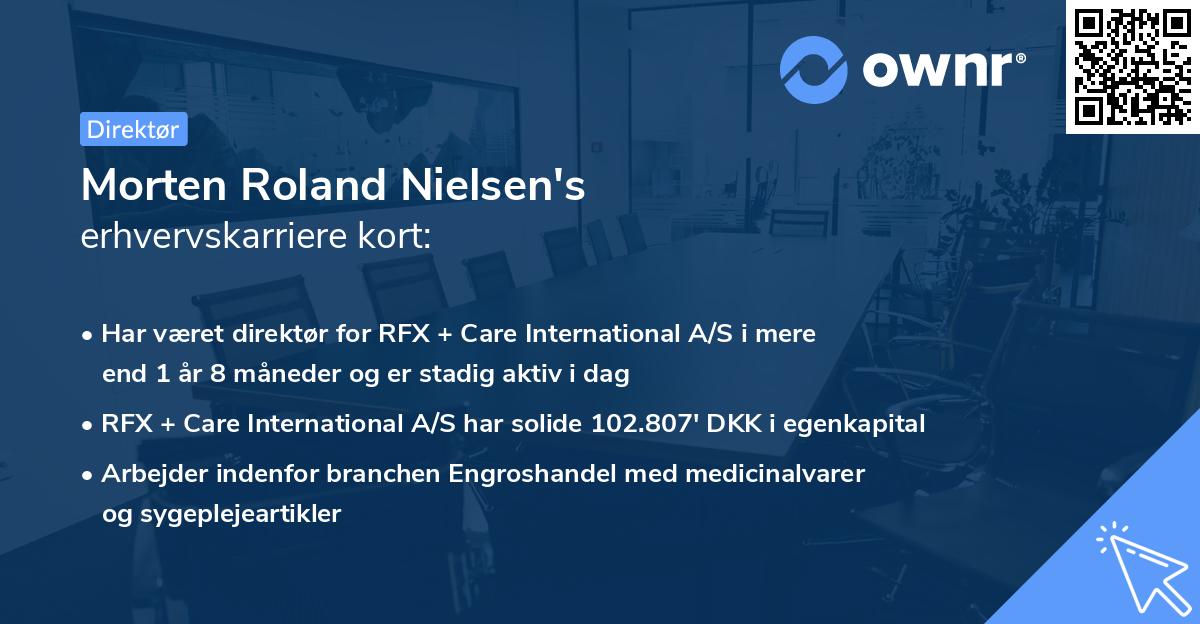 ownr®

Direktør

Morten Roland Nielsen's
erhvervskarriere kort:

• Har været direktør for RFX + Care International A/S i mere end 1 år 8 måneder og er stadig aktiv i dag

• RFX + Care International A/S har solide 102.807' DKK i egenkapital

• Arbejder indenfor branchen Engroshandel med medicinalvarer og sygeplejeartikler